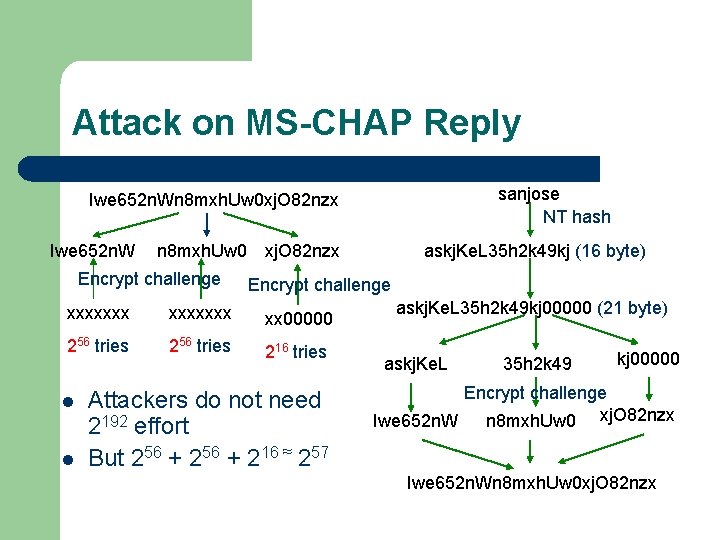 Attack on MS-CHAP Reply

lwe652nWn8mxhUw0xjO82nzx

lwe652nW n8mxhUw0 xjO82nzx

Encrypt challenge

Encrypt challenge

xxxxxxx xxxxxxx xx00000

$2^{56}$ tries $2^{56}$ tries $2^{16}$ tries

- Attackers do not need $2^{192}$ effort
- But $2^{56} + 2^{56} + 2^{16} \approx 2^{57}$

sanjose

NT hash

askjKeL35h2k49kj (16 byte)

askjKeL35h2k49kj00000 (21 byte)

askjKeL 35h2k49 kj00000

Encrypt challenge

lwe652nW n8mxhUw0 xjO82nzx

lwe652nWn8mxhUw0xjO82nzx